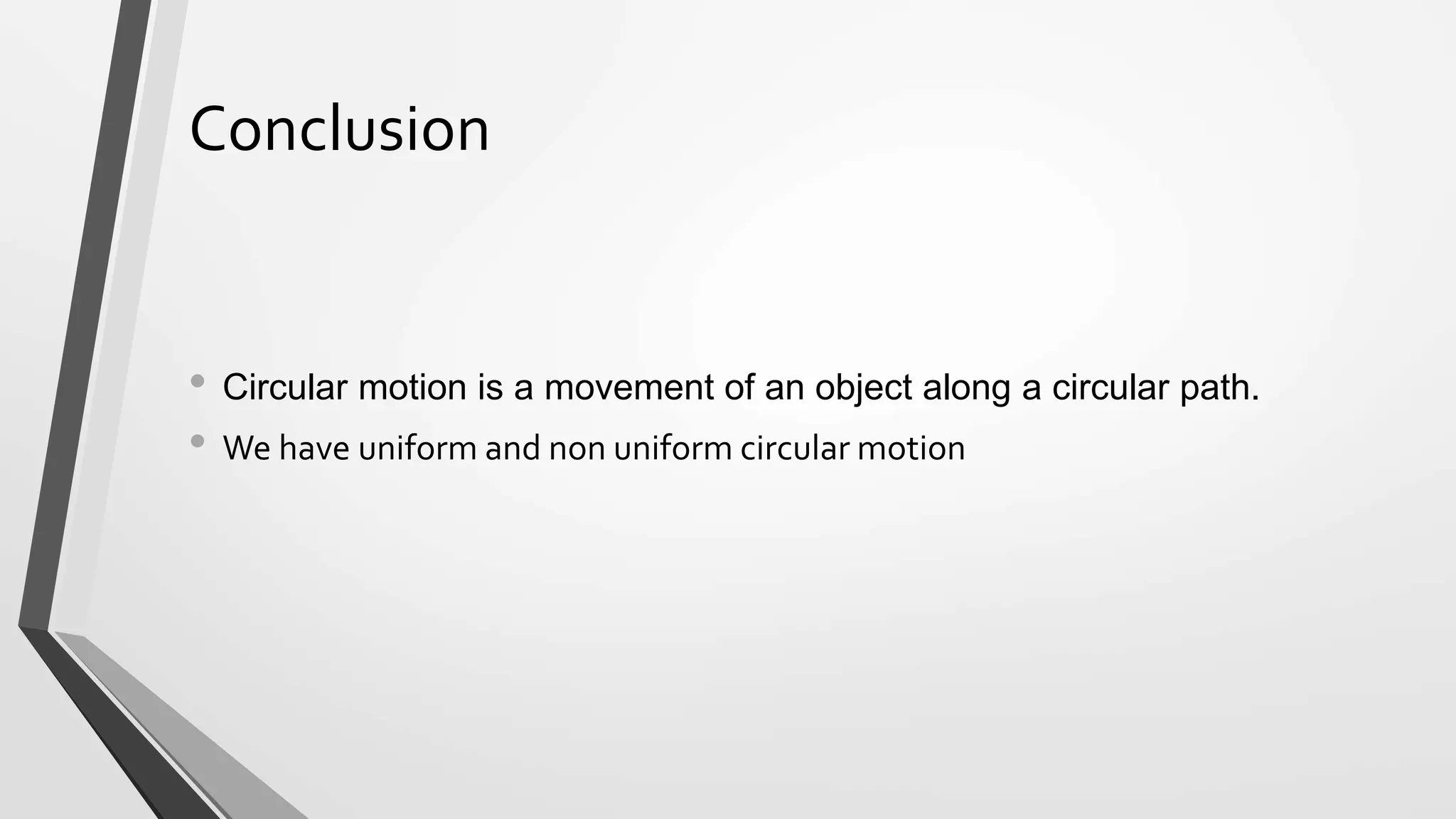 Conclusion

• Circular motion is a movement of an object along a circular path.
• We have uniform and non uniform circular motion